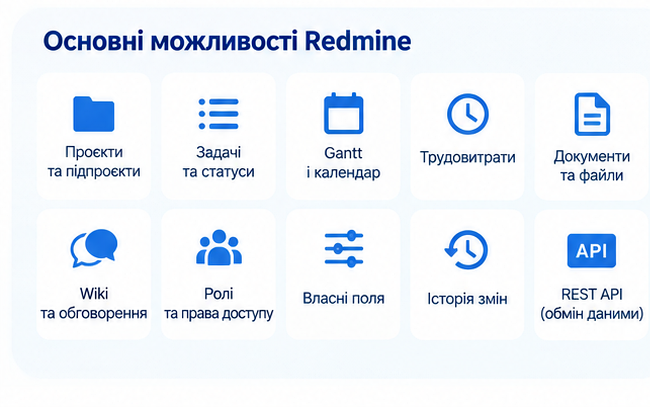 Основні можливості Redmine

Проєкти та підпроєкти

Задачі та статуси

Gantt і календар

Трудовитрати

Документи та файли

Wiki та обговорення

Ролі та права доступу

Власні поля

Історія змін

API

REST API (обмін даними)